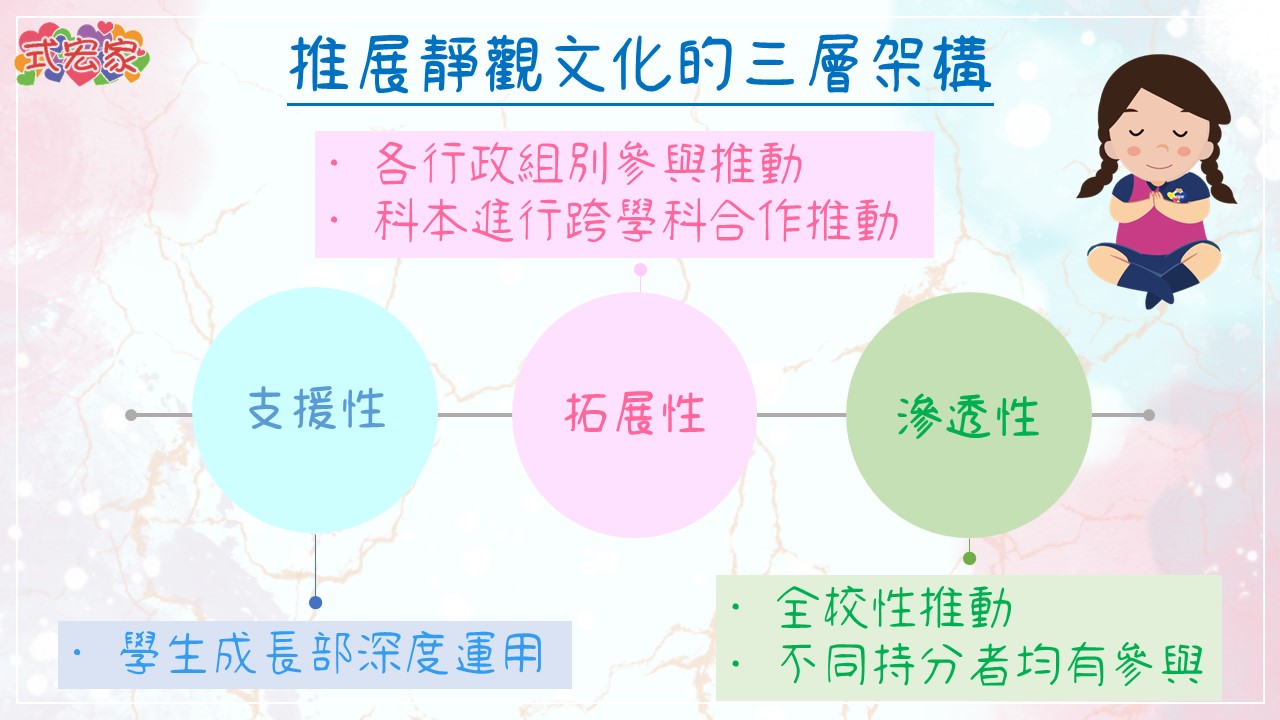 式宏家

推展靜觀文化的三層架構

· 各行政組別參與推動
· 科本進行跨學科合作推動

支援性

拓展性

滲透性

· 學生成長部深度運用

· 全校性推動
· 不同持分者均有參與